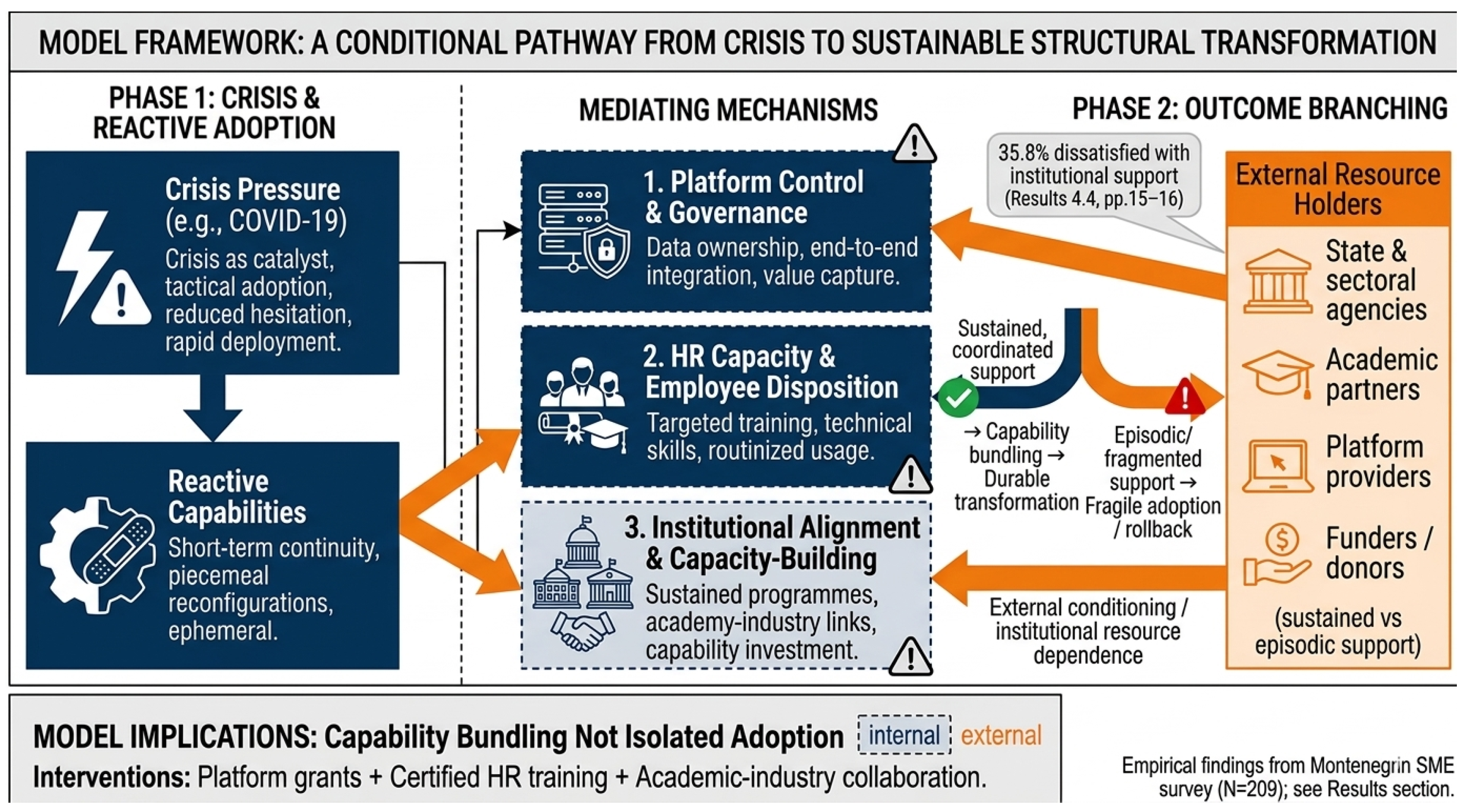 MODEL FRAMEWORK: A CONDITIONAL PATHWAY FROM CRISIS TO SUSTAINABLE STRUCTURAL TRANSFORMATION

PHASE 1: CRISIS & REACTIVE ADOPTION

Crisis Pressure (e.g., COVID-19)
Crisis as catalyst, tactical adoption, reduced hesitation, rapid deployment.

Reactive Capabilities
Short-term continuity, piecemeal reconfigurations, ephemeral.

MEDIATING MECHANISMS

1. Platform Control & Governance
Data ownership, end-to-end integration, value capture.

2. HR Capacity & Employee Disposition
Targeted training, technical skills, routinized usage.

3. Institutional Alignment & Capacity-Building
Sustained programmes, academy-industry links, capability investment.

PHASE 2: OUTCOME BRANCHING

35.8% dissatisfied with institutional support (Results 4.4, pp.15–16)

Sustained, coordinated support

→ Capability bundling → Durable transformation

Episodic/ fragmented support → Fragile adoption / rollback

External conditioning / institutional resource dependence

External Resource Holders
State & sectoral agencies
Academic partners
Platform providers
Funders / donors
(sustained vs episodic support)

MODEL IMPLICATIONS: Capability Bundling Not Isolated Adoption internal external
Interventions: Platform grants + Certified HR training + Academic-industry collaboration.

Empirical findings from Montenegrin SME survey (N=209); see Results section.